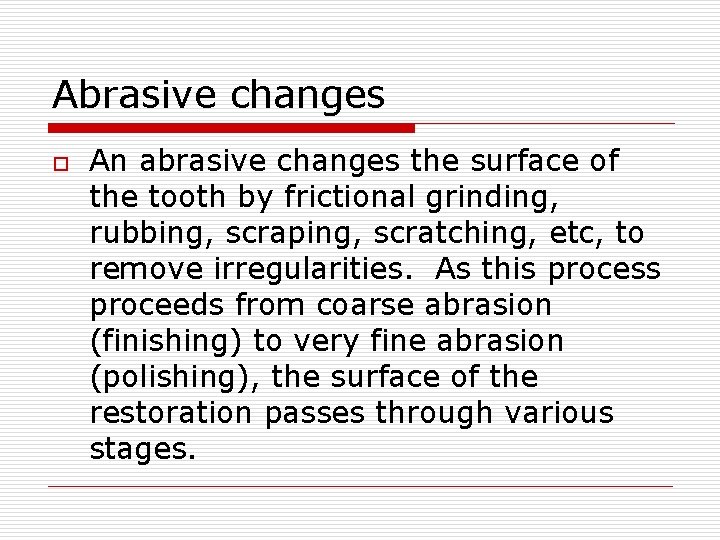 Abrasive changes

An abrasive changes the surface of the tooth by frictional grinding, rubbing, scraping, scratching, etc, to remove irregularities.  As this process proceeds from coarse abrasion (finishing) to very fine abrasion (polishing), the surface of the restoration passes through various stages.